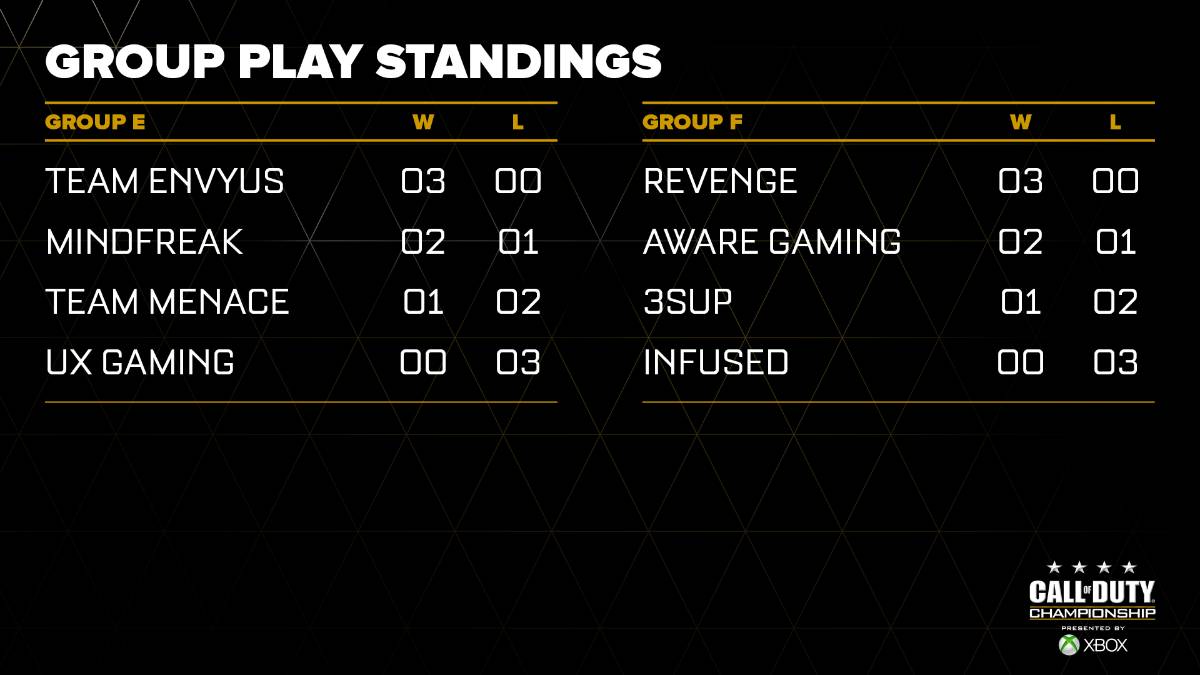 GROUP PLAY STANDINGS

| GROUP E | W | L |
|---|---|---|
| TEAM ENVYUS | 03 | 00 |
| MINDFREAK | 02 | 01 |
| TEAM MENACE | 01 | 02 |
| UX GAMING | 00 | 03 |

| GROUP F | W | L |
|---|---|---|
| REVENGE | 03 | 00 |
| AWARE GAMING | 02 | 01 |
| 3SUP | 01 | 02 |
| INFUSED | 00 | 03 |

CALL OF DUTY
CHAMPIONSHIP
PRESENTED BY
XBOX